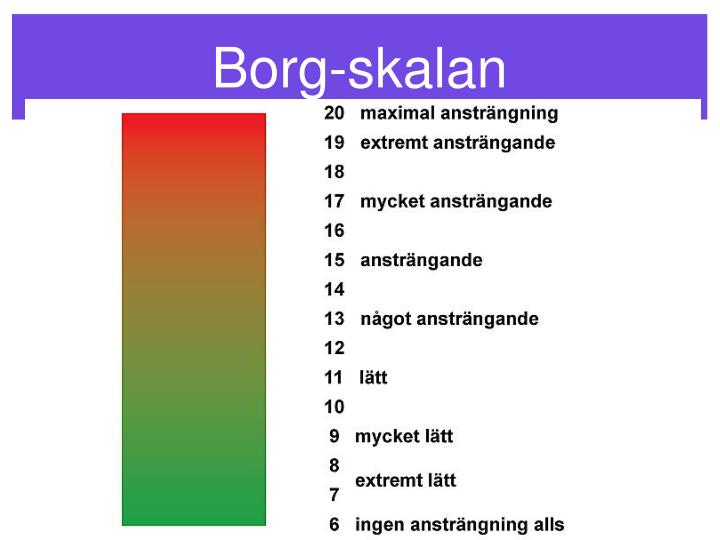 Borg-skalan

20 maximal ansträngning
19 extremt ansträngande
18
17 mycket ansträngande
16
15 ansträngande
14
13 något ansträngande
12
11 lätt
10
9 mycket lätt
8
extremt lätt
7
6 ingen ansträngning alls